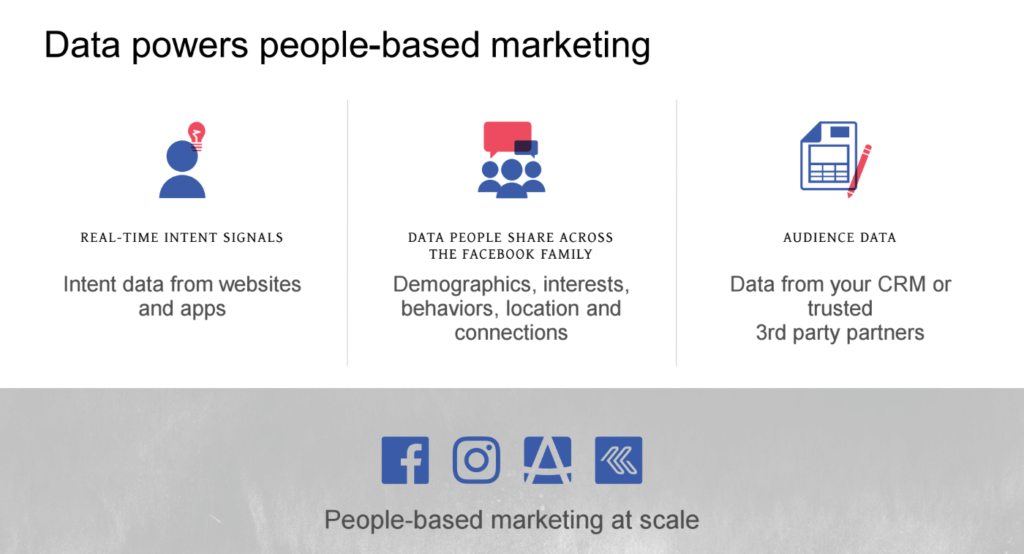 Data powers people-based marketing

REAL-TIME INTENT SIGNALS

Intent data from websites and apps

DATA PEOPLE SHARE ACROSS THE FACEBOOK FAMILY

Demographics, interests, behaviors, location and connections

AUDIENCE DATA

Data from your CRM or trusted 3rd party partners

People-based marketing at scale